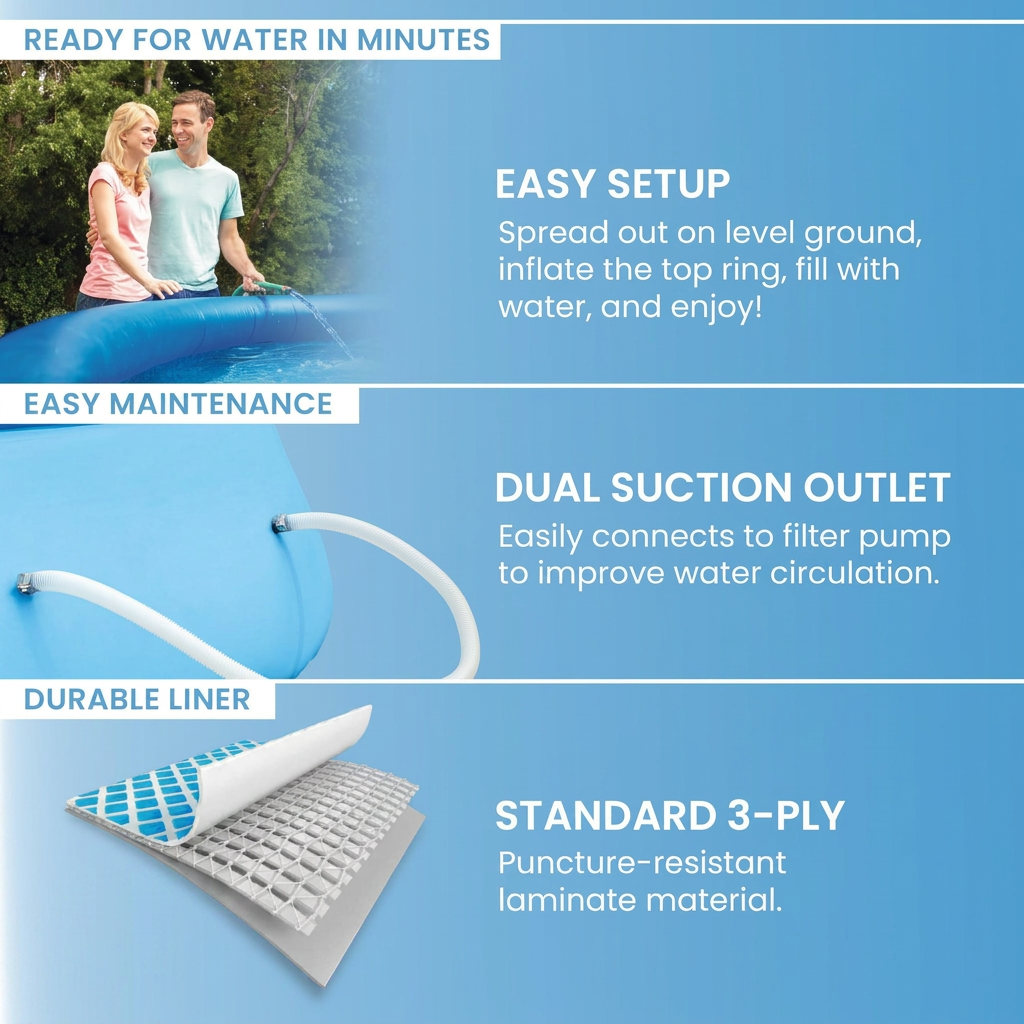 READY FOR WATER IN MINUTES

EASY SETUP

Spread out on level ground, inflate the top ring, fill with water, and enjoy!

EASY MAINTENANCE

DUAL SUCTION OUTLET

Easily connects to filter pump to improve water circulation.

DURABLE LINER

STANDARD 3-PLY

Puncture-resistant laminate material.